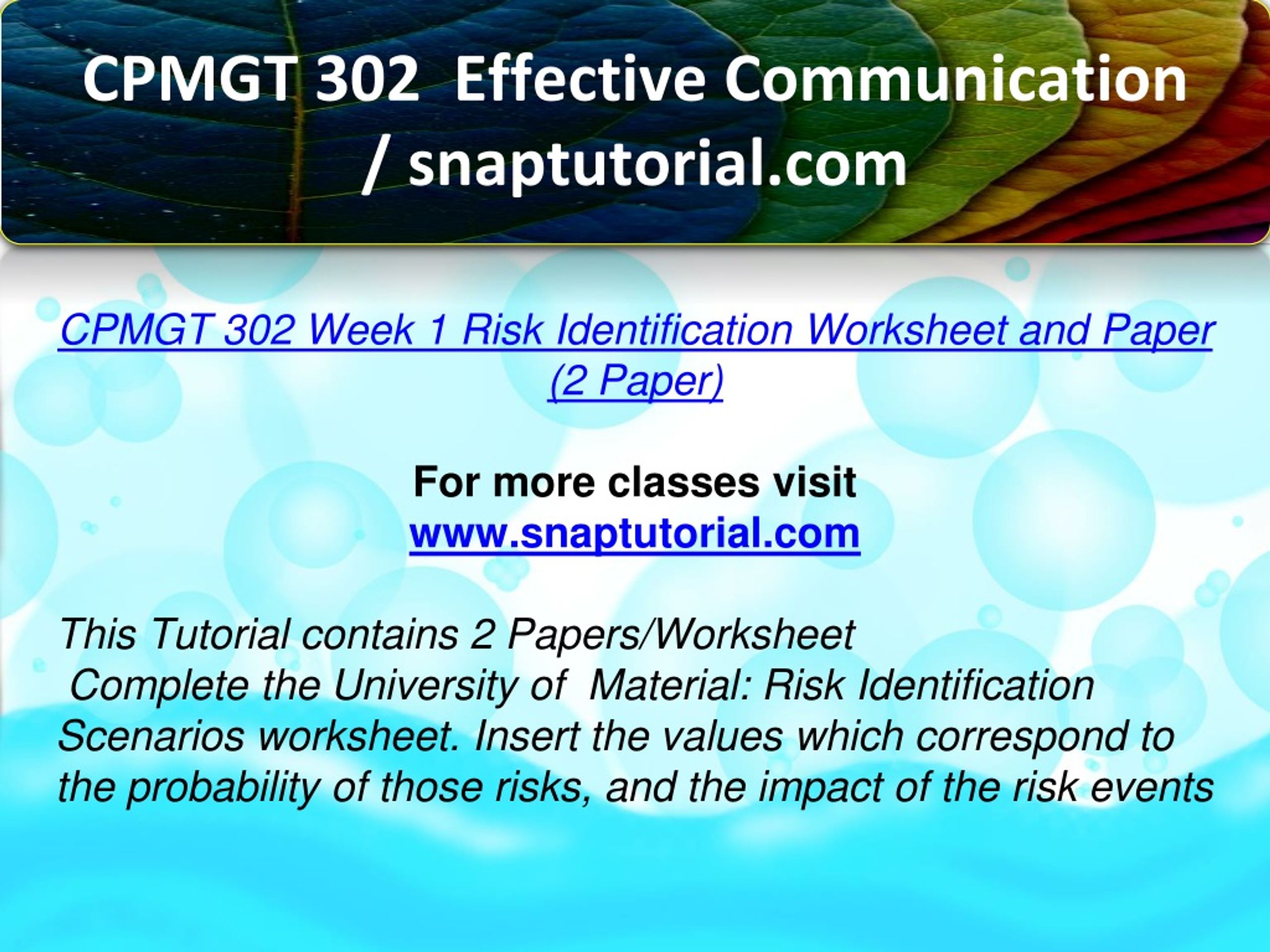 CPMGT 302 Effective Communication / snaptutorial.com

CPMGT 302 Week 1 Risk Identification Worksheet and Paper (2 Paper)

For more classes visit
www.snaptutorial.com

This Tutorial contains 2 Papers/Worksheet
Complete the University of Material: Risk Identification Scenarios worksheet. Insert the values which correspond to the probability of those risks, and the impact of the risk events